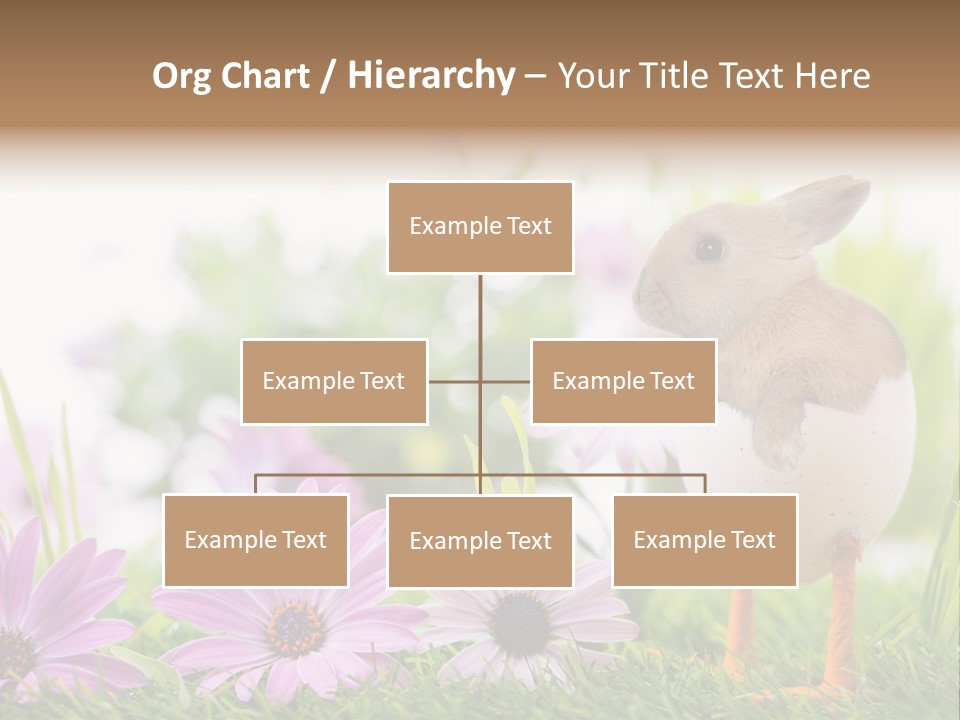 Org Chart / Hierarchy – Your Title Text Here

Example Text

Example Text

Example Text

Example Text

Example Text

Example Text